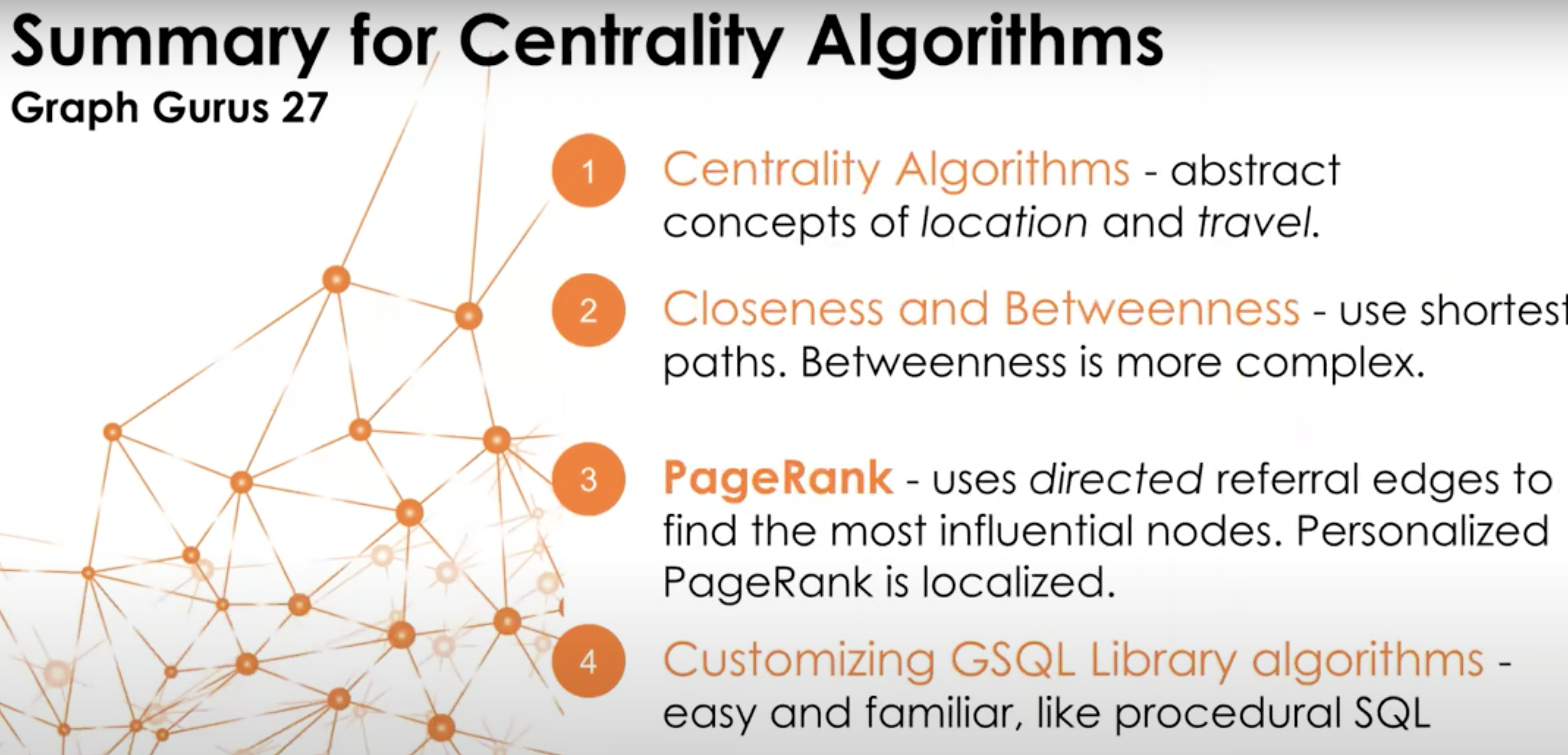 Summary for Centrality Algorithms
Graph Gurus 27

1 Centrality Algorithms - abstract concepts of location and travel.

2 Closeness and Betweenness - use shortest paths. Betweenness is more complex.

3 PageRank - uses directed referral edges to find the most influential nodes. Personalized PageRank is localized.

4 Customizing GSQL Library algorithms - easy and familiar, like procedural SQL